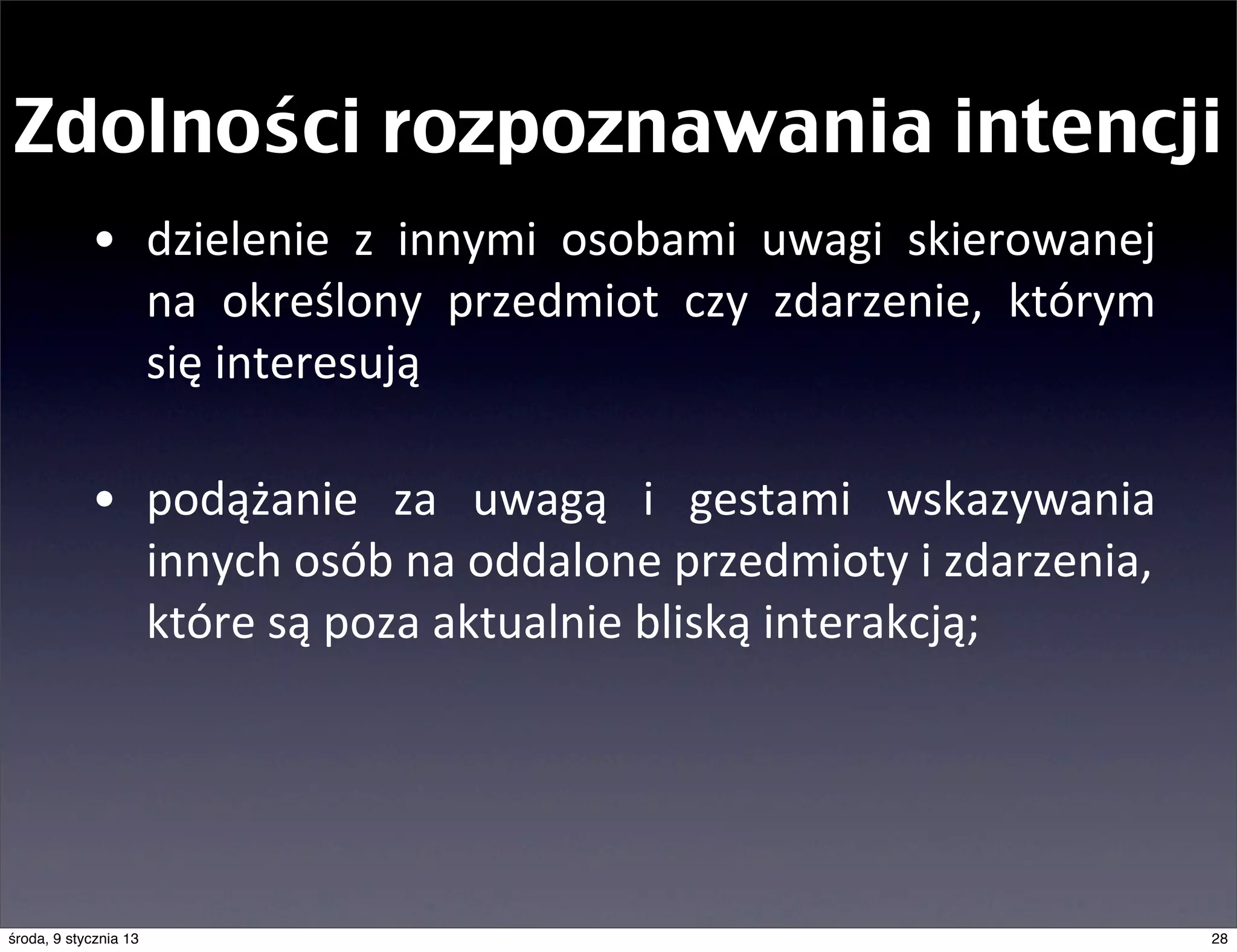 Zdolności rozpoznawania intencji

• dzielenie z innymi osobami uwagi skierowanej na określony przedmiot czy zdarzenie, którym się interesują

• podążanie za uwagą i gestami wskazywania innych osób na oddalone przedmioty i zdarzenia, które są poza aktualnie bliską interakcją;

środa, 9 stycznia 13

28